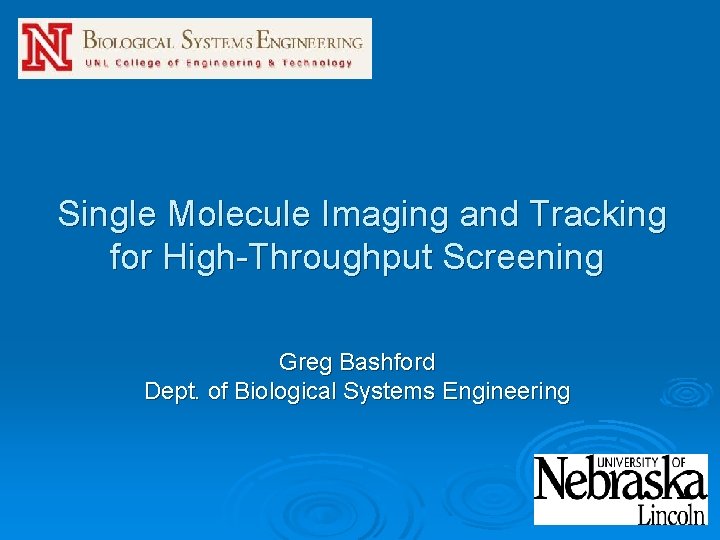 N BIOLOGICAL SYSTEMS ENGINEERING
UNL College of Engineering & Technology

Single Molecule Imaging and Tracking for High-Throughput Screening

Greg Bashford
Dept. of Biological Systems Engineering

UNIVERSITY OF
Nebraska
Lincoln